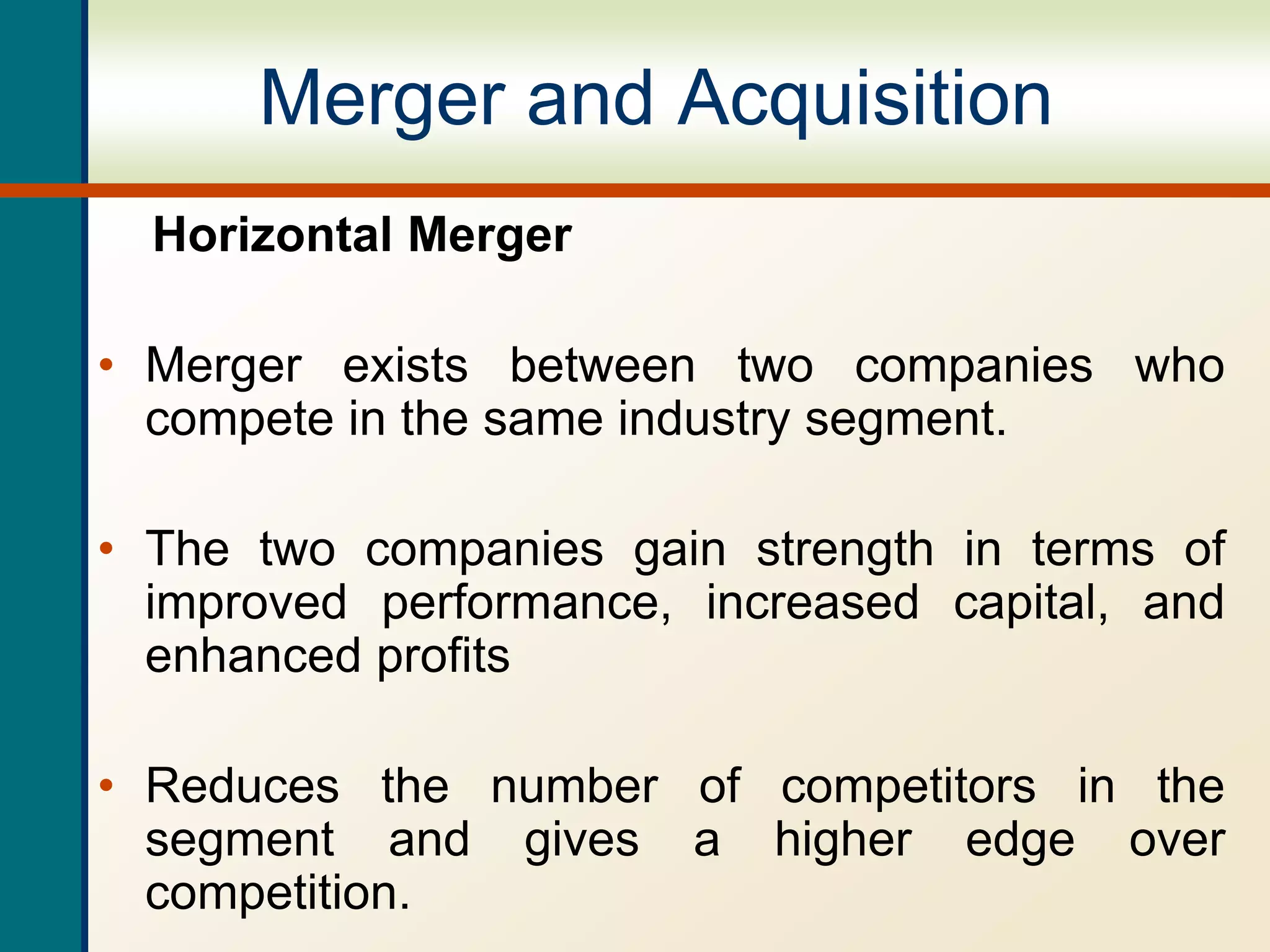 Merger and Acquisition

Horizontal Merger

• Merger exists between two companies who compete in the same industry segment.

• The two companies gain strength in terms of improved performance, increased capital, and enhanced profits

• Reduces the number of competitors in the segment and gives a higher edge over competition.